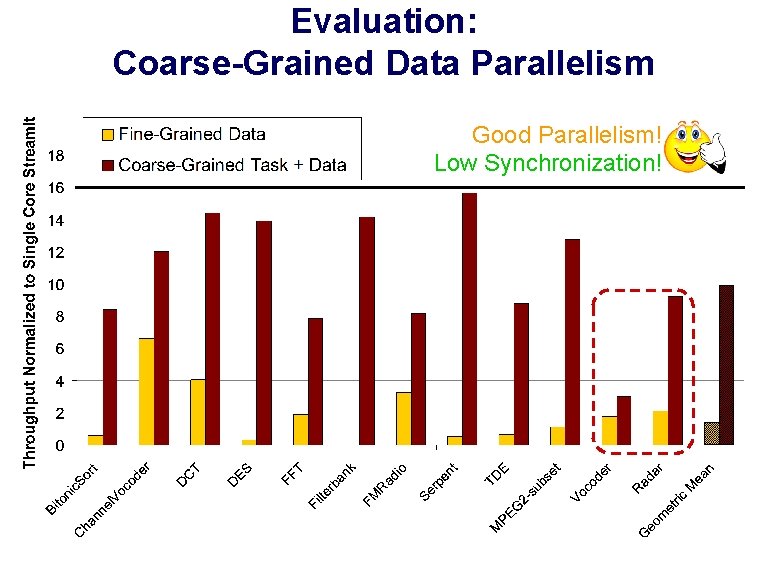 Evaluation:
Coarse-Grained Data Parallelism

Fine-Grained Data
Coarse-Grained Task + Data

Good Parallelism!
Low Synchronization!

Throughput Normalized to Single Core StreamIt

18
16
14
12
10
8
6
4
2
0

BitonicSort
ChannelVocoder
DCT
DES
FFT
Filterbank
FMRadio
Serpent
TDE
MPEG2-subset
Vocoder
Radar
Geometric Mean